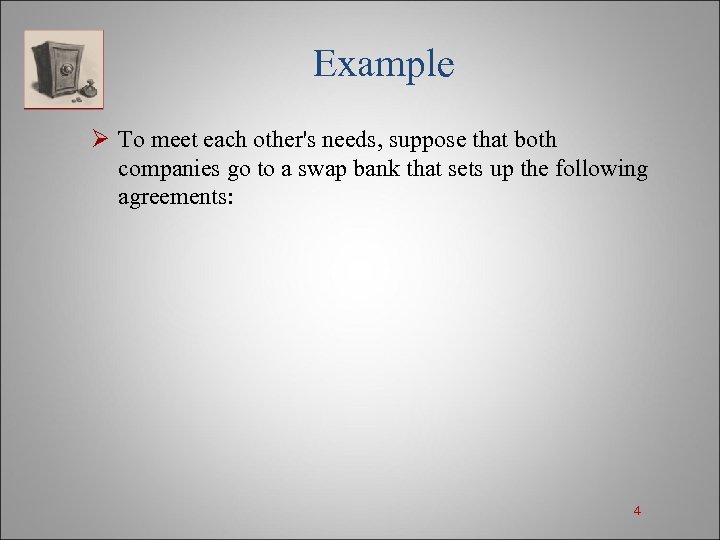 Example

➢ To meet each other's needs, suppose that both companies go to a swap bank that sets up the following agreements:

4